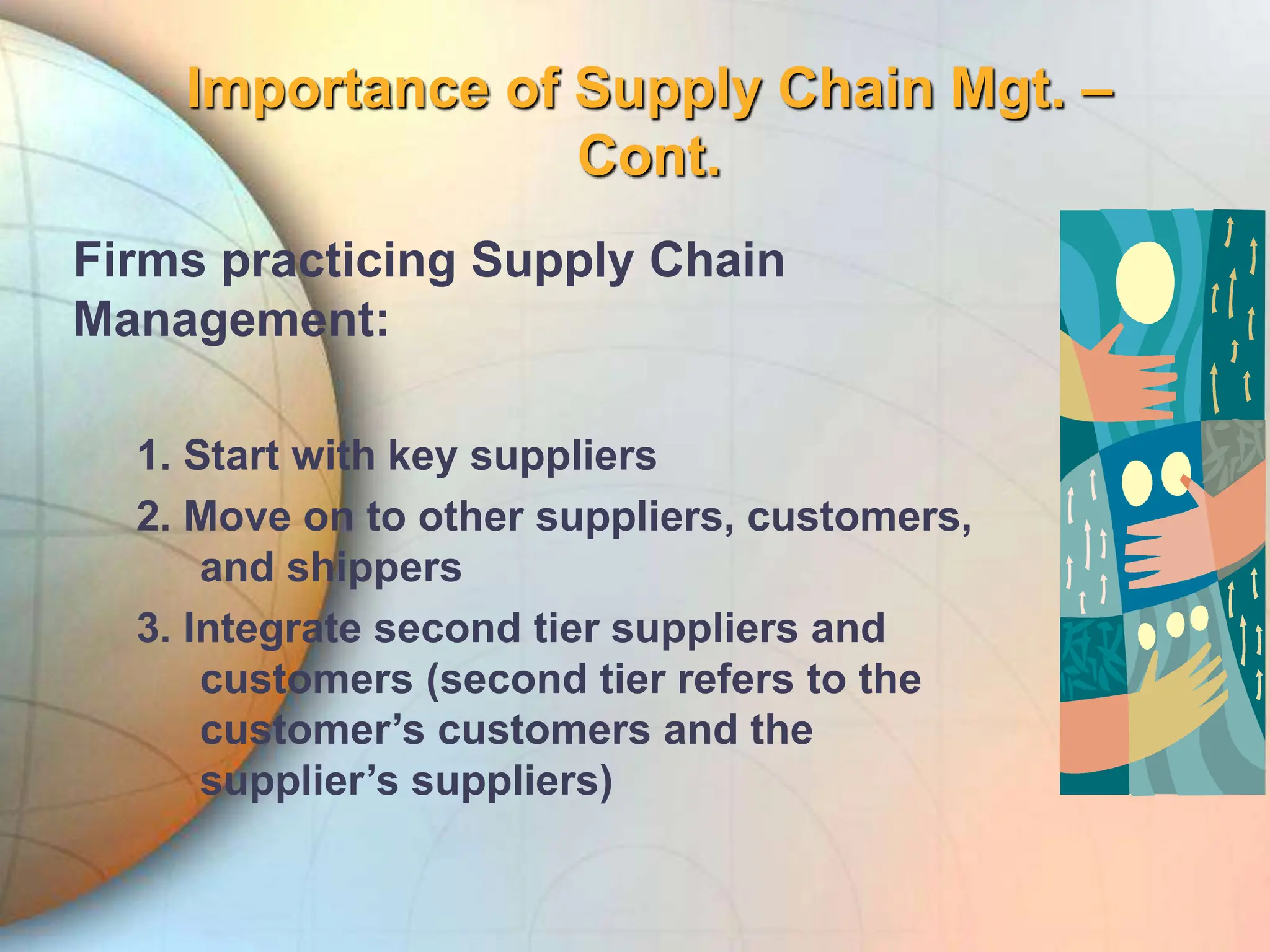 Importance of Supply Chain Mgt. – Cont.

Firms practicing Supply Chain Management:

1. Start with key suppliers
2. Move on to other suppliers, customers, and shippers
3. Integrate second tier suppliers and customers (second tier refers to the customer’s customers and the supplier’s suppliers)